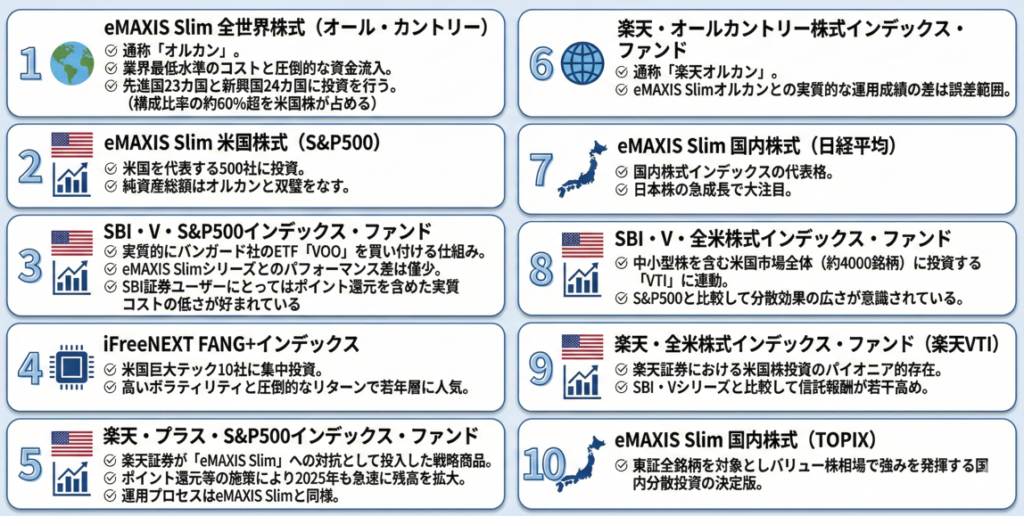 1
eMAXIS Slim 全世界株式（オール・カントリー）
通称「オルカン」。
業界最低水準のコストと圧倒的な資金流入。
先進国23カ国と新興国24カ国に投資を行う。（構成比率の約60%超を米国株が占める）

2
eMAXIS Slim 米国株式（S&P500）
米国を代表する500社に投資。
純資産総額はオルカンと双璧をなす。

3
SBI・V・S&P500インデックス・ファンド
実質的にバンガード社のETF「VOO」を買い付ける仕組み。
eMAXIS Slimシリーズとのパフォーマンス差は僅少。
SBI証券ユーザーにとってはポイント還元を含めた実質コストの低さが好まれている

4
iFreeNEXT FANG+インデックス
米国巨大テック10社に集中投資。
高いボラティリティと圧倒的なリターンで若年層に人気。

5
楽天・プラス・S&P500インデックス・ファンド
楽天証券が「eMAXIS Slim」への対抗として投入した戦略商品。
ポイント還元等の施策により2025年も急速に残高を拡大。
運用プロセスはeMAXIS Slimと同様。

6
楽天・オールカントリー株式インデックス・ファンド
通称「楽天オルカン」。
eMAXIS Slimオルカンとの実質的な運用成績の差は誤差範囲。

7
eMAXIS Slim 国内株式（日経平均）
国内株式インデックスの代表格。
日本株の急成長で大注目。

8
SBI・V・全米株式インデックス・ファンド
中小型株を含む米国市場全体（約4000銘柄）に投資する「VTI」に連動。
S&P500と比較して分散効果の広さが意識されている。

9
楽天・全米株式インデックス・ファンド（楽天VTI）
楽天証券における米国株投資のパイオニア的存在。
SBI・Vシリーズと比較して信託報酬が若干高め。

10
eMAXIS Slim 国内株式（TOPIX）
東証全銘柄を対象としバリュー株相場で強みを発揮する国内分散投資の決定版。